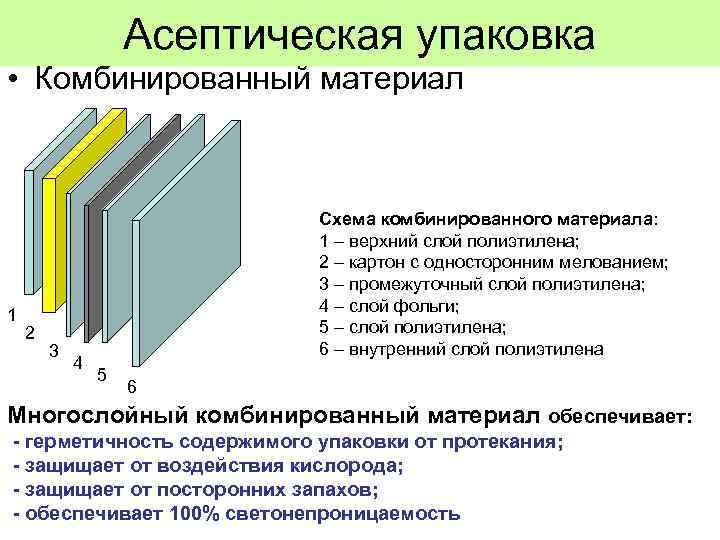 Асептическая упаковка

• Комбинированный материал

1
2
3
4
5
6

Схема комбинированного материала:
1 – верхний слой полиэтилена;
2 – картон с односторонним мелованием;
3 – промежуточный слой полиэтилена;
4 – слой фольги;
5 – слой полиэтилена;
6 – внутренний слой полиэтилена

Многослойный комбинированный материал обеспечивает:
- герметичность содержимого упаковки от протекания;
- защищает от воздействия кислорода;
- защищает от посторонних запахов;
- обеспечивает 100% светонепроницаемость